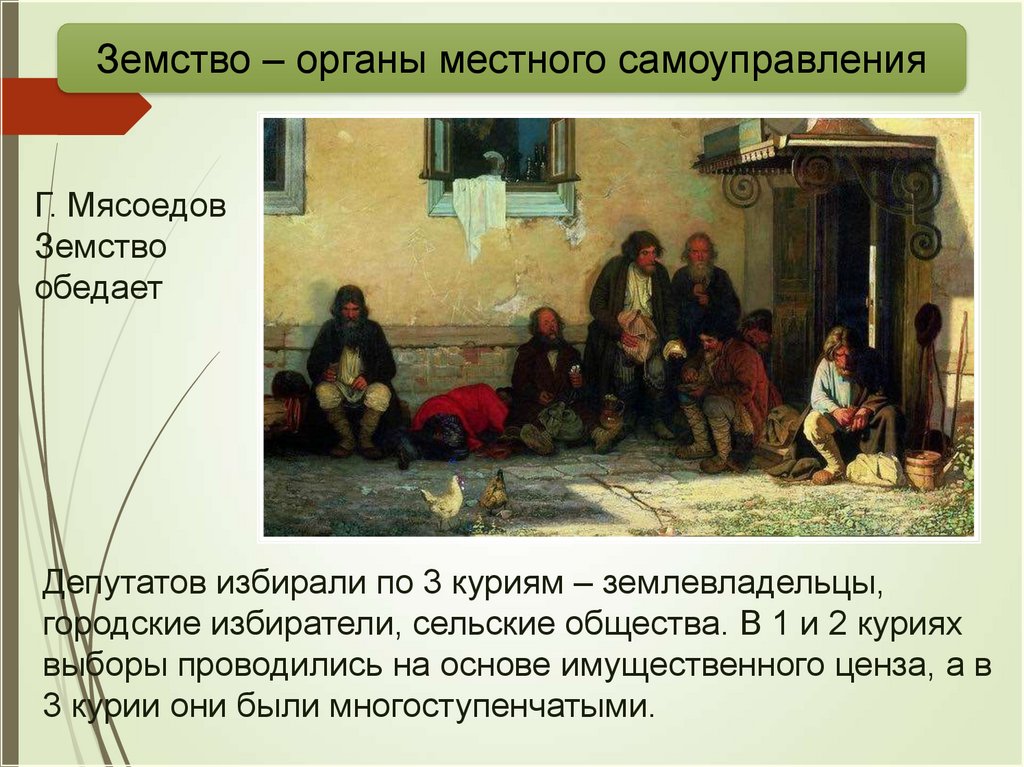 Земство – органы местного самоуправления

Г. Мясоедов
Земство
обедает

Депутатов избирали по 3 куриям – землевладельцы, городские избиратели, сельские общества. В 1 и 2 куриях выборы проводились на основе имущественного ценза, а в 3 курии они были многоступенчатыми.